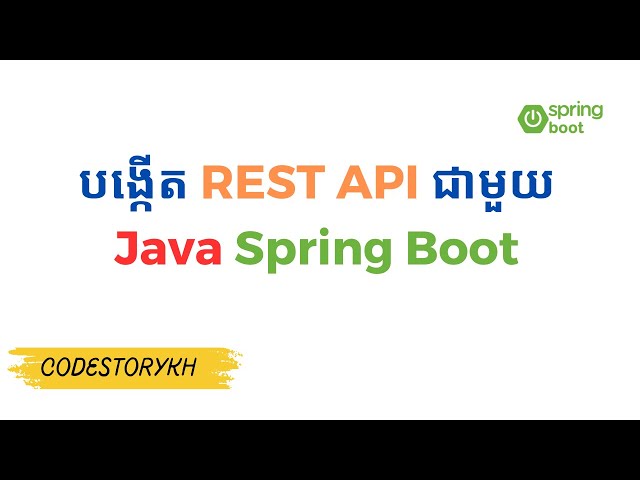 spring boot

បង្កើត REST API ជាមួយ
Java Spring Boot

CODESTORYKH